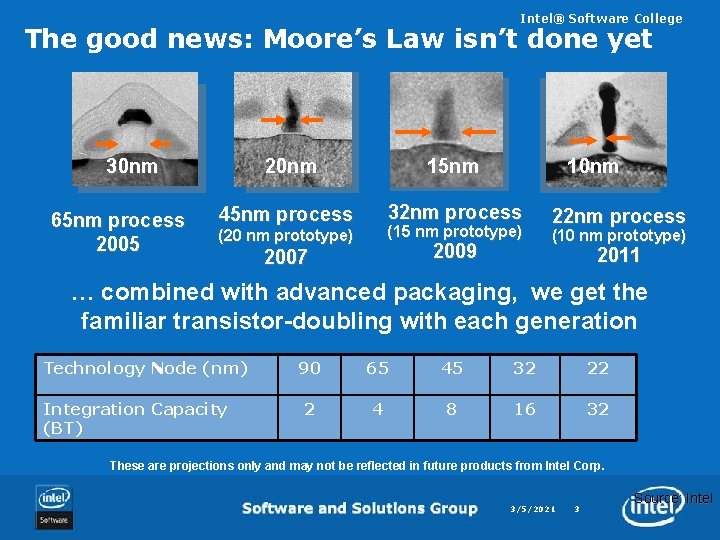 Intel® Software College

The good news: Moore's Law isn't done yet

30nm

20nm

15nm

10nm

65nm process
2005

45nm process
(20 nm prototype)
2007

32nm process
(15 nm prototype)
2009

22nm process
(10 nm prototype)
2011

… combined with advanced packaging, we get the familiar transistor-doubling with each generation

| Technology Node (nm) | 90 | 65 | 45 | 32 | 22 |
|---|---|---|---|---|---|
| Integration Capacity (BT) | 2 | 4 | 8 | 16 | 32 |

These are projections only and may not be reflected in future products from Intel Corp.

intel
Software

Software and Solutions Group

3/5/2021

3

Source: Intel

intel